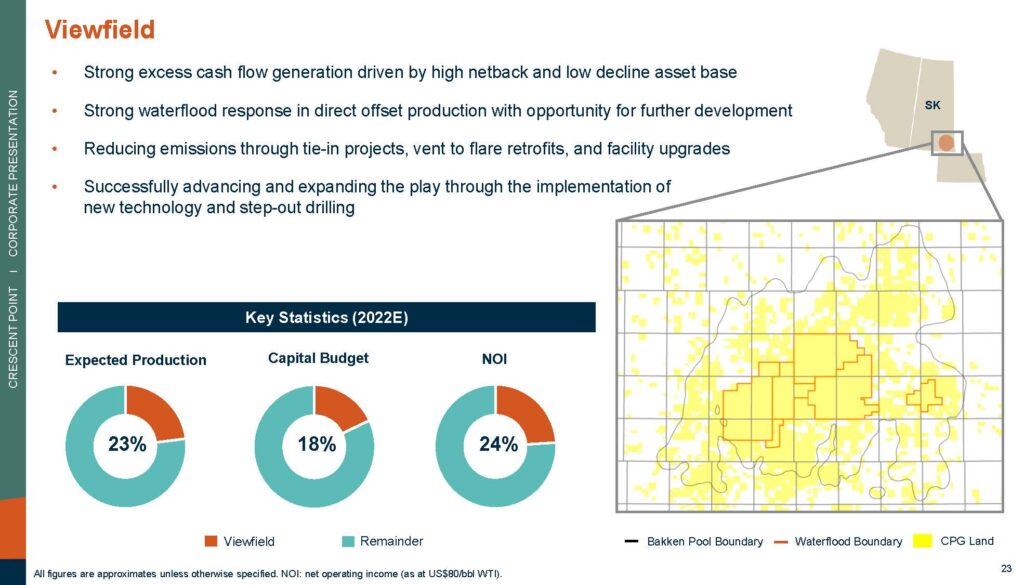 CRESCENT POINT I CORPORATE PRESENTATION

Viewfield

• Strong excess cash flow generation driven by high netback and low decline asset base

• Strong waterflood response in direct offset production with opportunity for further development

• Reducing emissions through tie-in projects, vent to flare retrofits, and facility upgrades

• Successfully advancing and expanding the play through the implementation of new technology and step-out drilling

SK

Key Statistics (2022E)

Expected Production

23%

Capital Budget

18%

NOI

24%

Viewfield Remainder

Bakken Pool Boundary Waterflood Boundary CPG Land

All figures are approximates unless otherwise specified. NOI: net operating income (as at US$80/bbl WTI).

23